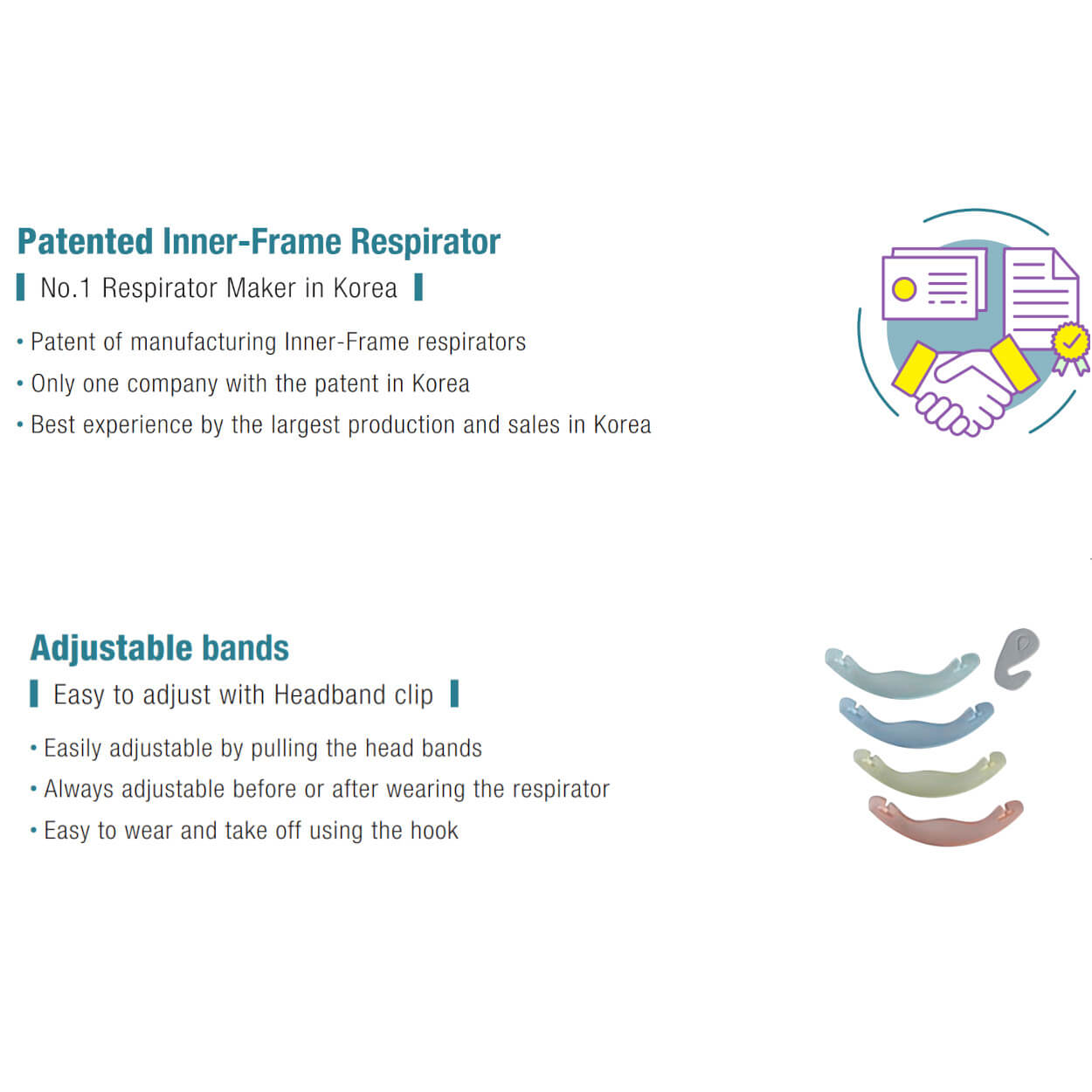 Patented Inner-Frame Respirator

No.1 Respirator Maker in Korea

• Patent of manufacturing Inner-Frame respirators
• Only one company with the patent in Korea
• Best experience by the largest production and sales in Korea

Adjustable bands

Easy to adjust with Headband clip

• Easily adjustable by pulling the head bands
• Always adjustable before or after wearing the respirator
• Easy to wear and take off using the hook